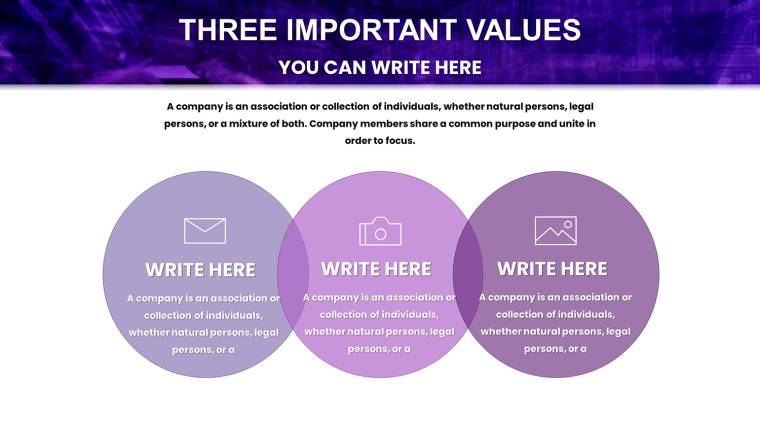 THREE IMPORTANT VALUES

YOU CAN WRITE HERE

A company is an association or collection of individuals, whether natural persons, legal persons, or a mixture of both. Company members share a common purpose and unite in order to focus.

WRITE HERE

A company is an association or collection of individuals, whether natural persons, legal persons, or a

WRITE HERE

A company is an association or collection of individuals, whether natural persons, legal persons, or a

WRITE HERE

A company is an association or collection of individuals, whether natural persons, legal persons, or a